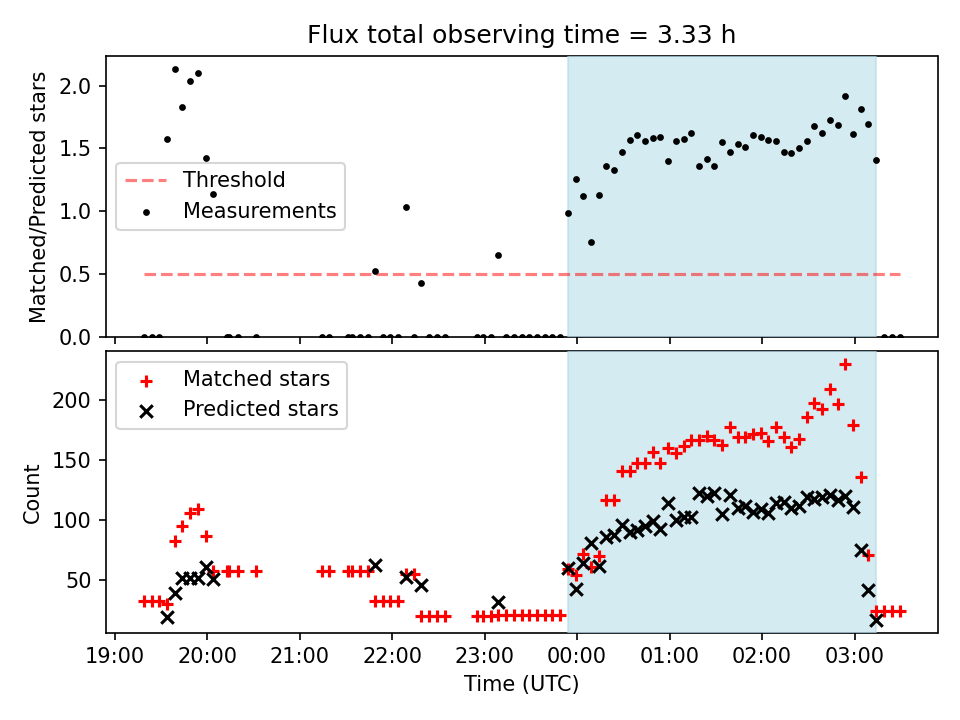 Flux total observing time = 3.33 h

Matched/Predicted stars

2.0
1.5
1.0
0.5
0.0

Threshold
Measurements

Count

200
150
100
50

Matched stars
Predicted stars

19:00
20:00
21:00
22:00
23:00
00:00
01:00
02:00
03:00

Time (UTC)